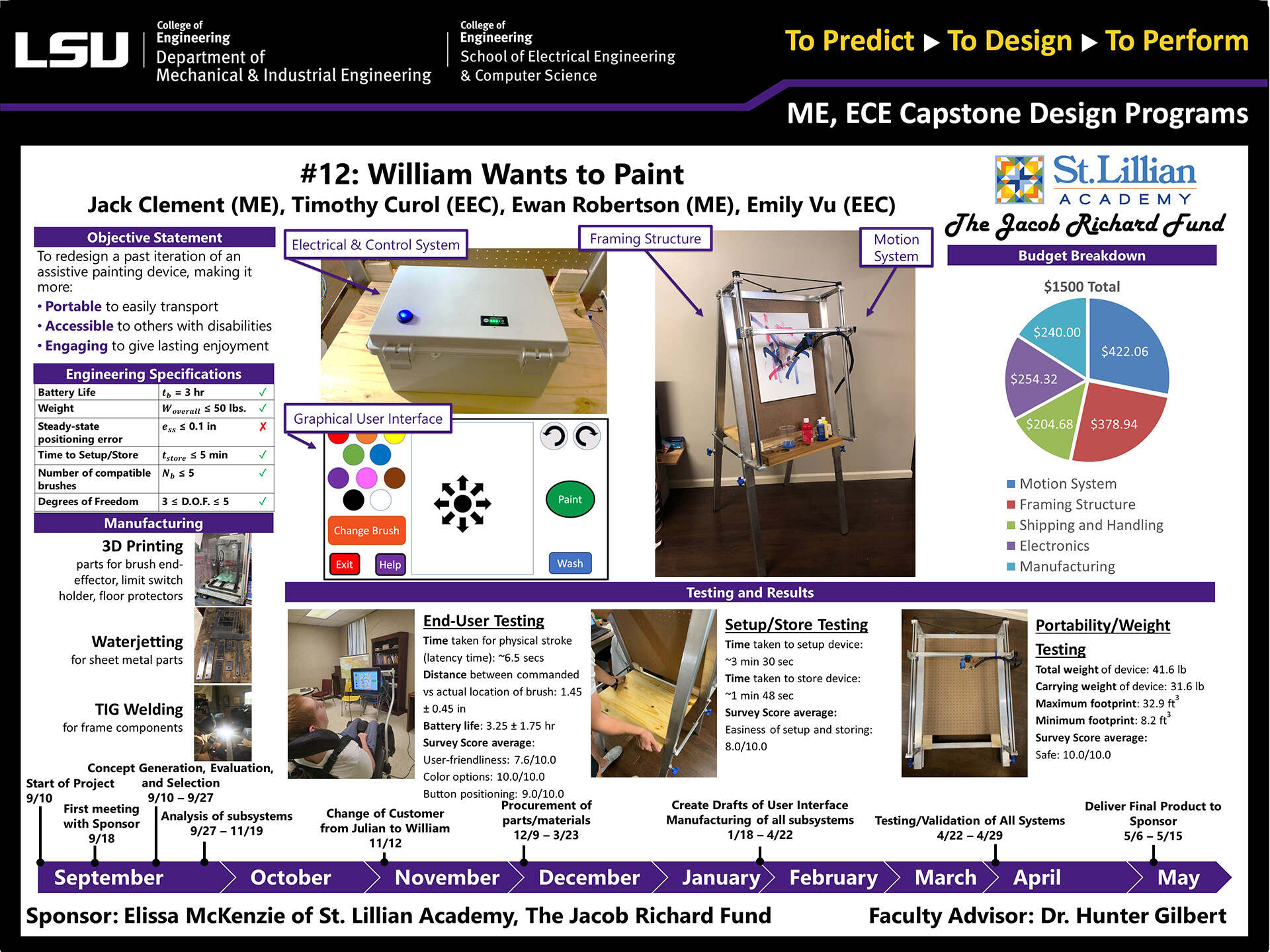 LSU College of Engineering Department of Mechanical & Industrial Engineering

College of Engineering School of Electrical Engineering & Computer Science

To Predict ▶ To Design ▶ To Perform

ME, ECE Capstone Design Programs

#12: William Wants to Paint

Jack Clement (ME), Timothy Curol (EEC), Ewan Robertson (ME), Emily Vu (EEC)

St. Lillian ACADEMY

The Jacob Richard Fund

Objective Statement

To redesign a past iteration of an assistive painting device, making it more:

• Portable to easily transport
• Accessible to others with disabilities
• Engaging to give lasting enjoyment

Engineering Specifications

| Battery Life | $t_b$ = 3 hr | ✓ |
|---|---|---|
| Weight | $W_{overall}$ ≤ 50 lbs. | ✓ |
| Steady-state positioning error | $e_{ss}$ ≤ 0.1 in | ✗ |
| Time to Setup/Store | $t_{store}$ ≤ 5 min | ✓ |
| Number of compatible brushes | $N_b$ ≤ 5 | ✓ |
| Degrees of Freedom | 3 ≤ D.O.F. ≤ 5 | ✓ |

Manufacturing

3D Printing
parts for brush end-effector, limit switch holder, floor protectors

Waterjetting
for sheet metal parts

TIG Welding
for frame components

Electrical & Control System

Framing Structure

Motion System

Graphical User Interface

Change Brush

Exit

Help

Paint

Wash

Budget Breakdown

$1500 Total

$240.00
$422.06
$254.32
$204.68
$378.94

Motion System
Framing Structure
Shipping and Handling
Electronics
Manufacturing

Testing and Results

End-User Testing
Time taken for physical stroke (latency time): ~6.5 secs
Distance between commanded vs actual location of brush: 1.45 ± 0.45 in
Battery life: 3.25 ± 1.75 hr
Survey Score average:
User-friendliness: 7.6/10.0
Color options: 10.0/10.0
Button positioning: 9.0/10.0

Setup/Store Testing
Time taken to setup device: ~3 min 30 sec
Time taken to store device: ~1 min 48 sec
Survey Score average:
Easiness of setup and storing: 8.0/10.0

Portability/Weight Testing
Total weight of device: 41.6 lb
Carrying weight of device: 31.6 lb
Maximum footprint: 32.9 $ft^3$
Minimum footprint: 8.2 $ft^3$
Survey Score average:
Safe: 10.0/10.0

Start of Project 9/10

First meeting with Sponsor 9/18

Concept Generation, Evaluation, and Selection 9/10 – 9/27

Analysis of subsystems 9/27 – 11/19

Change of Customer from Julian to William 11/12

Procurement of parts/materials 12/9 – 3/23

Create Drafts of User Interface Manufacturing of all subsystems 1/18 – 4/22

Testing/Validation of All Systems 4/22 – 4/29

Deliver Final Product to Sponsor 5/6 – 5/15

September October November December January February March April May

Sponsor: Elissa McKenzie of St. Lillian Academy, The Jacob Richard Fund

Faculty Advisor: Dr. Hunter Gilbert